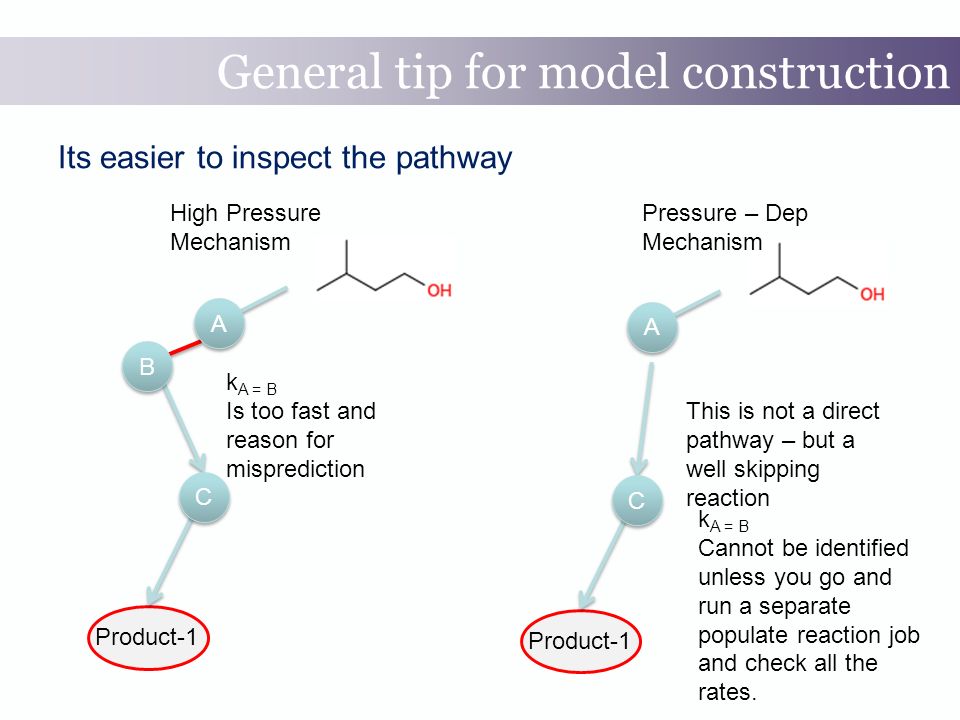 General tip for model construction

Its easier to inspect the pathway

High Pressure Mechanism

OH

A

B

$k_{A = B}$
Is too fast and reason for misprediction

C

Product-1

Pressure – Dep Mechanism

OH

A

This is not a direct pathway – but a well skipping reaction

C

$k_{A = B}$
Cannot be identified unless you go and run a separate populate reaction job and check all the rates.

Product-1